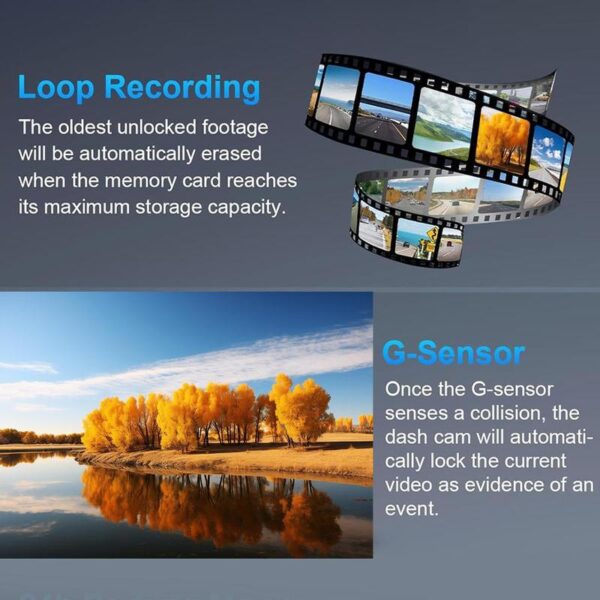 Loop Recording

The oldest unlocked footage will be automatically erased when the memory card reaches its maximum storage capacity.

G-Sensor

Once the G-sensor senses a collision, the dash cam will automatically lock the current video as evidence of an event.